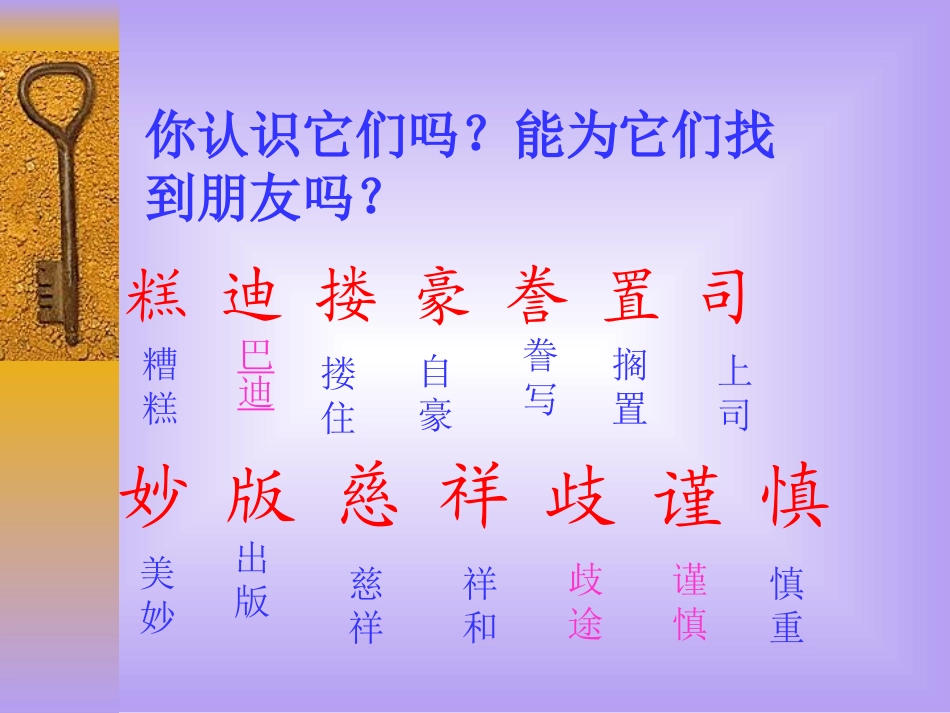 你认识它们吗？能为它们找到朋友吗？

糕 迪 搂 豪 誊 置 司

糟糕 巴迪 搂住 自豪 誊写 搁置 上司

妙 版 慈 祥 歧 谨 慎

美妙 出版 慈祥 祥和 歧途 谨慎 慎重